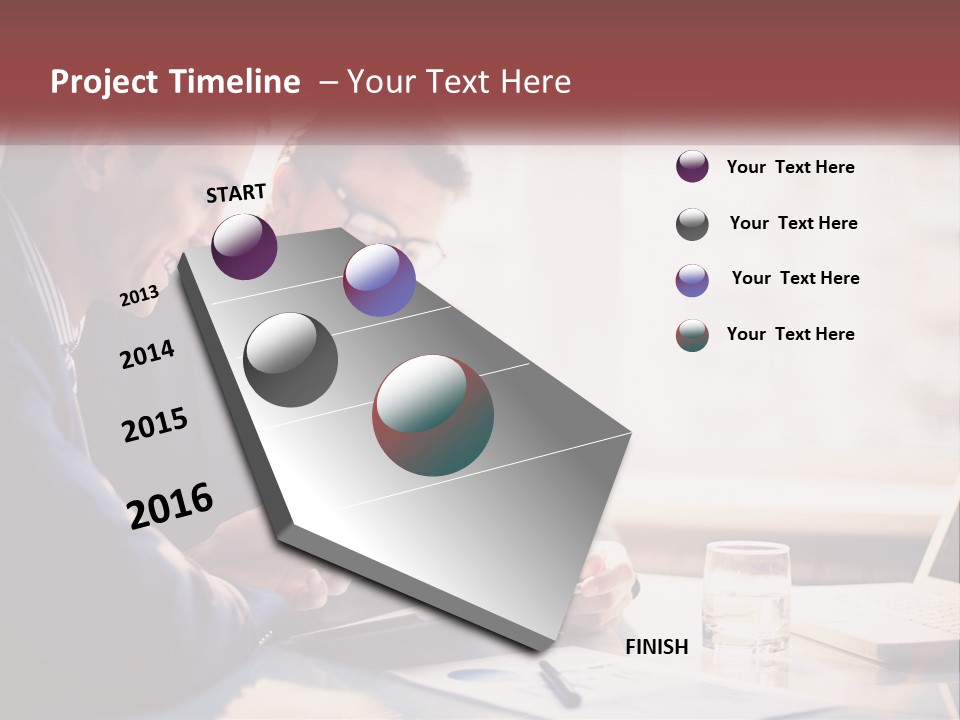 Project Timeline – Your Text Here

START

2013

2014

2015

2016

FINISH

Your Text Here

Your Text Here

Your Text Here

Your Text Here